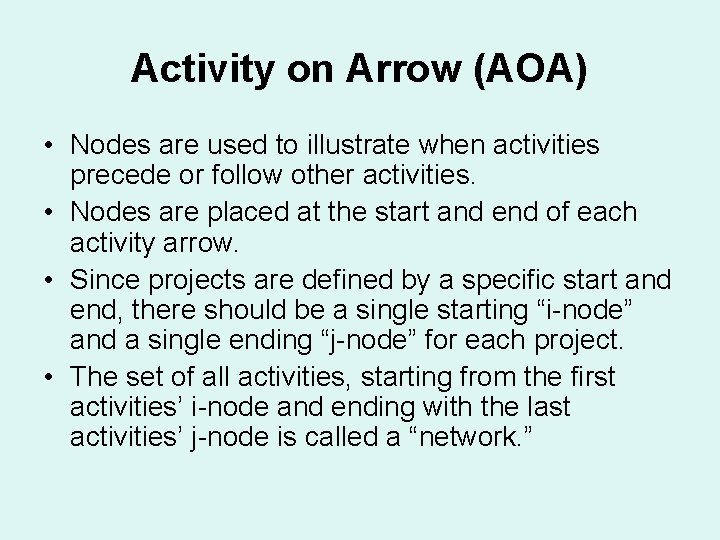 Activity on Arrow (AOA)

• Nodes are used to illustrate when activities precede or follow other activities.

• Nodes are placed at the start and end of each activity arrow.

• Since projects are defined by a specific start and end, there should be a single starting “i-node” and a single ending “j-node” for each project.

• The set of all activities, starting from the first activities’ i-node and ending with the last activities’ j-node is called a “network.”